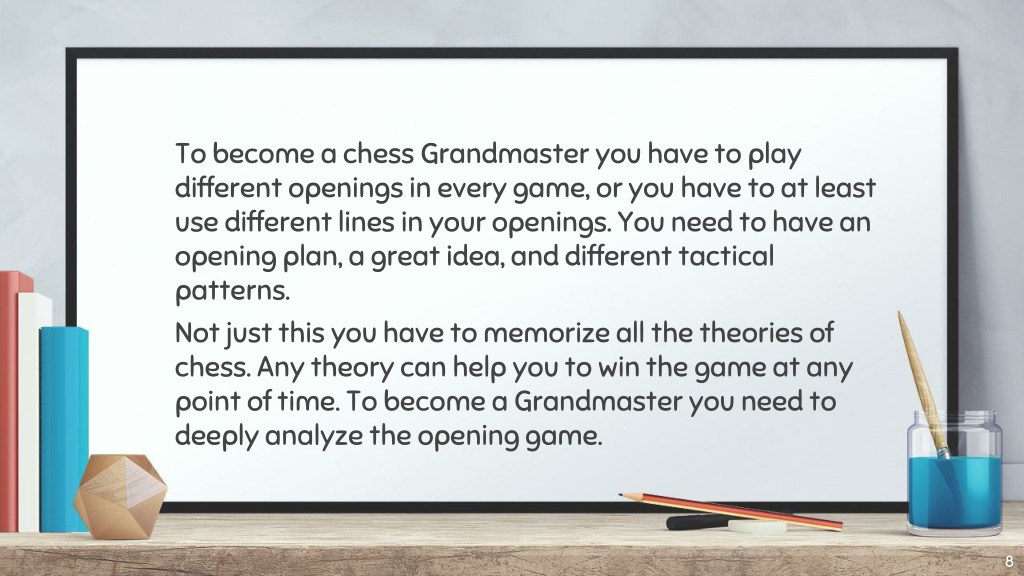 To become a chess Grandmaster you have to play different openings in every game, or you have to at least use different lines in your openings. You need to have an opening plan, a great idea, and different tactical patterns.

Not just this you have to memorize all the theories of chess. Any theory can help you to win the game at any point of time. To become a Grandmaster you need to deeply analyze the opening game.

8